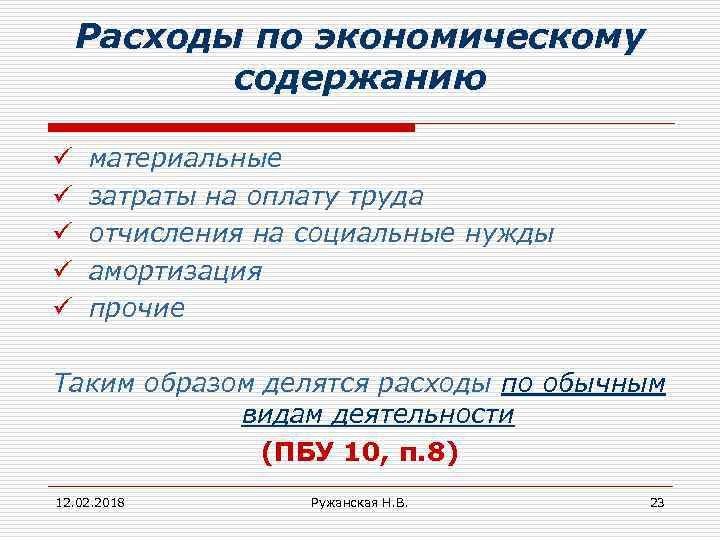 Расходы по экономическому содержанию

✓ материальные
✓ затраты на оплату труда
✓ отчисления на социальные нужды
✓ амортизация
✓ прочие

Таким образом делятся расходы по обычным видам деятельности

(ПБУ 10, п.8)

12.02.2018

Ружанская Н.В.

23